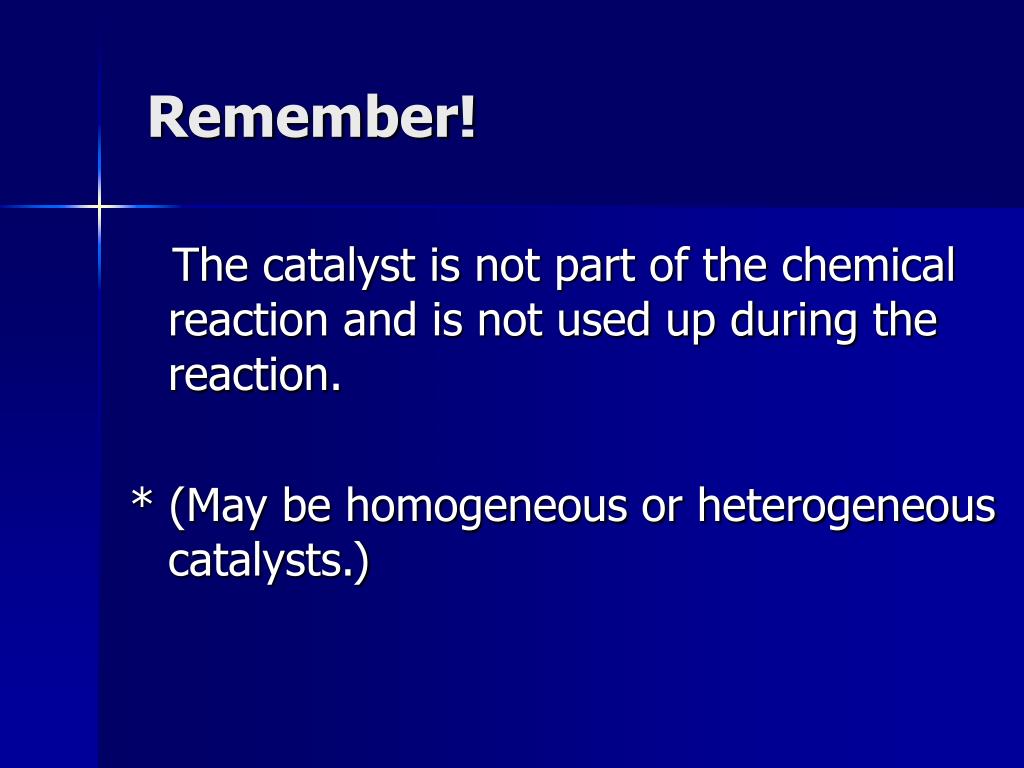 Remember!

The catalyst is not part of the chemical reaction and is not used up during the reaction.

* (May be homogeneous or heterogeneous catalysts.)